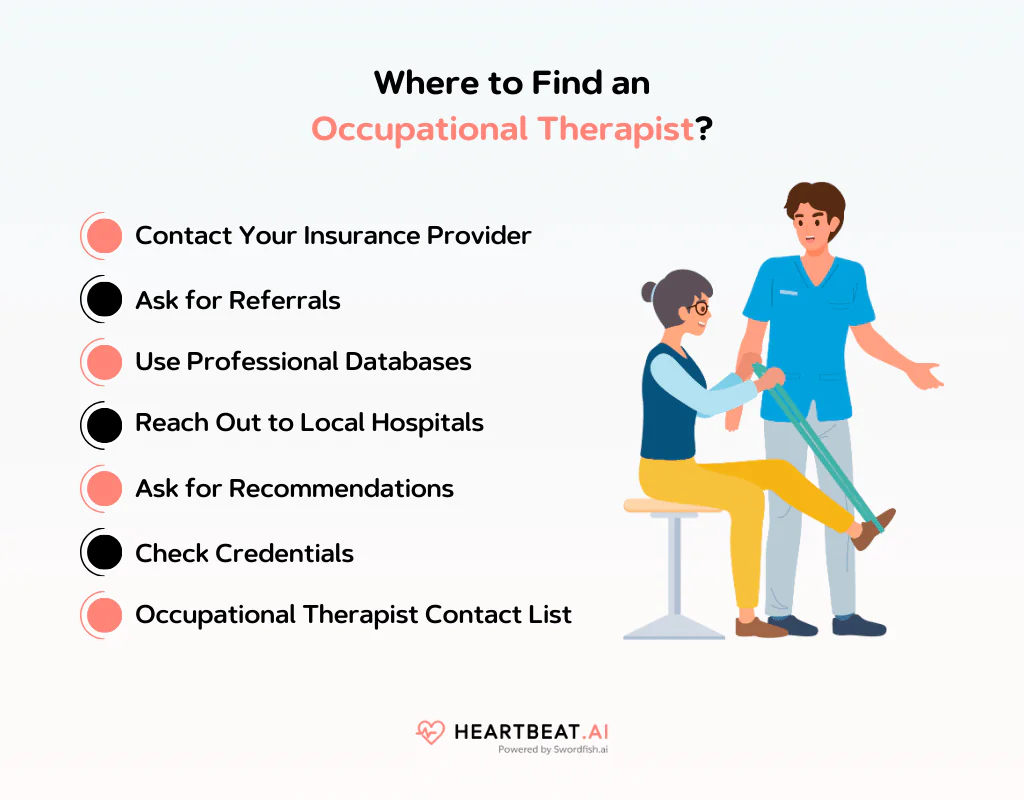 Where to Find an Occupational Therapist?

Contact Your Insurance Provider

Ask for Referrals

Use Professional Databases

Reach Out to Local Hospitals

Ask for Recommendations

Check Credentials

Occupational Therapist Contact List

HEARTBEAT.AI
Powered by Swordfish.ai